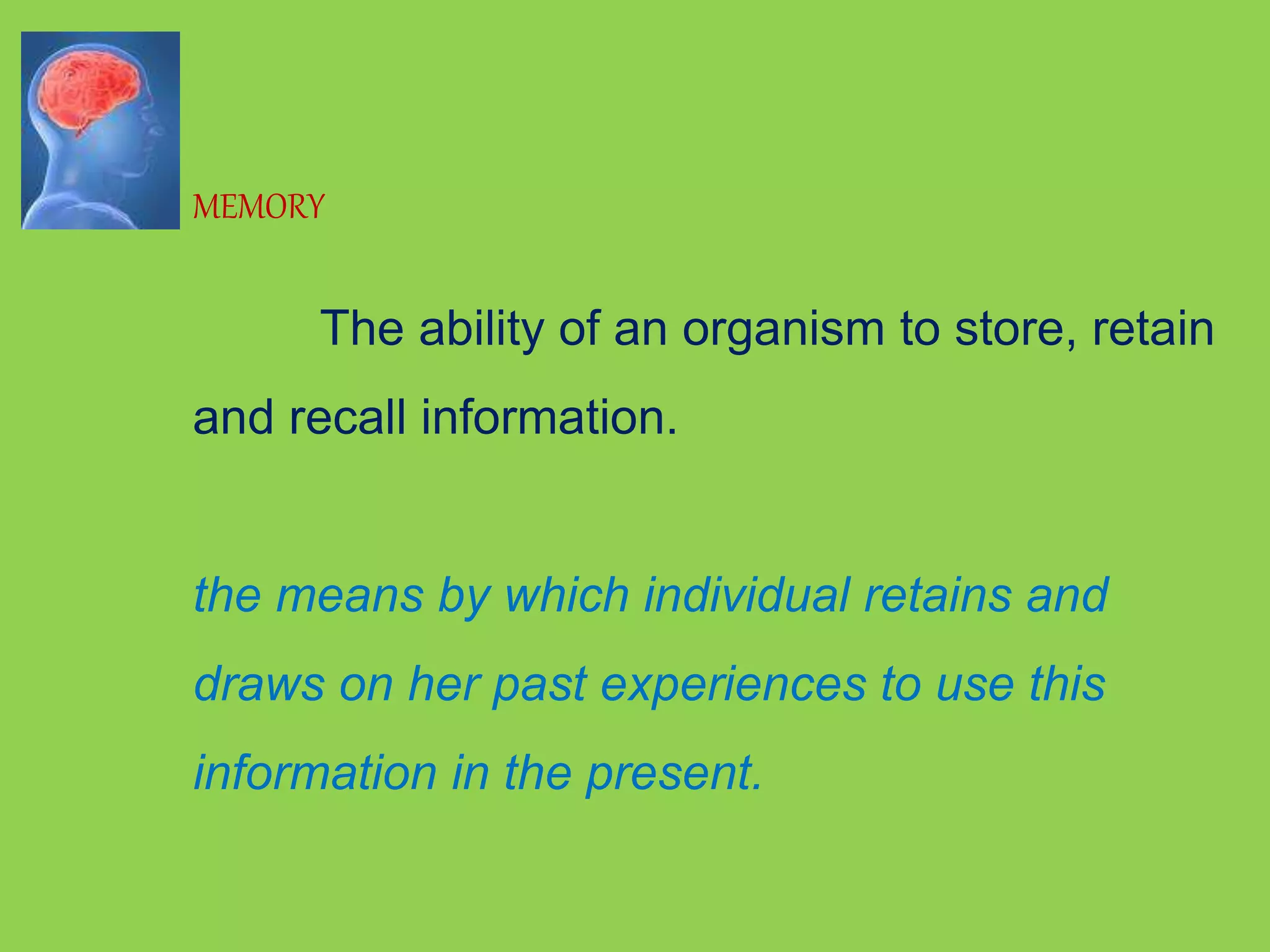 MEMORY

The ability of an organism to store, retain and recall information.

the means by which individual retains and draws on her past experiences to use this information in the present.